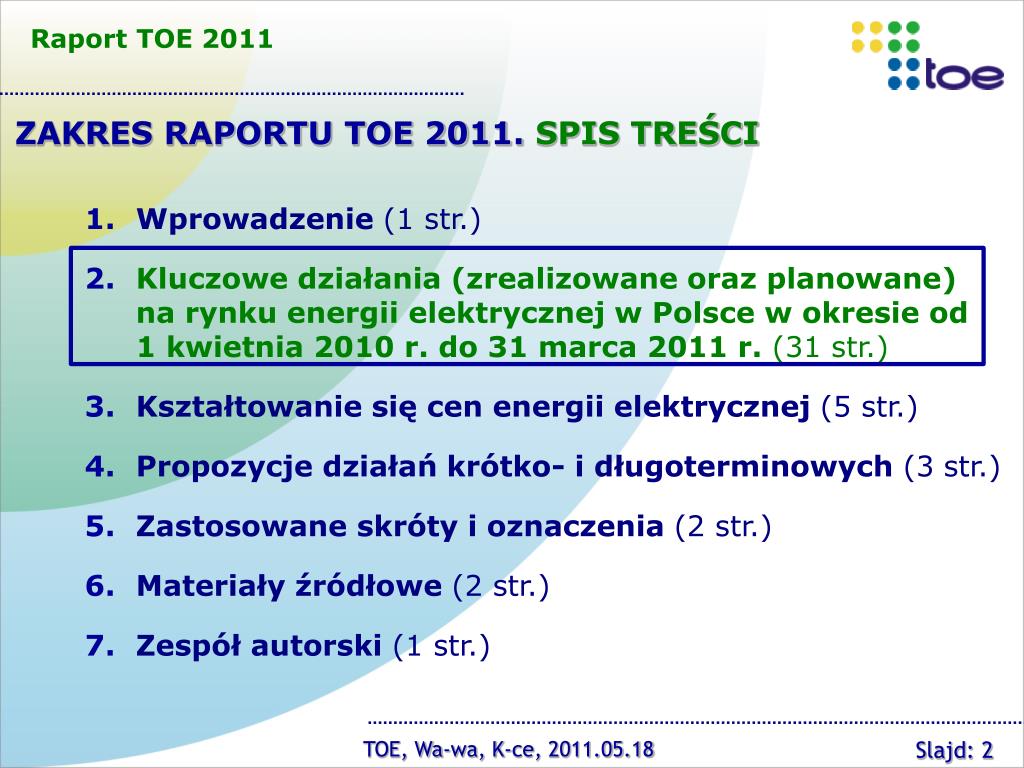 Raport TOE 2011

toe

ZAKRES RAPORTU TOE 2011. SPIS TREŚCI

1. Wprowadzenie (1 str.)

2. Kluczowe działania (zrealizowane oraz planowane) na rynku energii elektrycznej w Polsce w okresie od 1 kwietnia 2010 r. do 31 marca 2011 r. (31 str.)

3. Kształtowanie się cen energii elektrycznej (5 str.)

4. Propozycje działań krótko- i długoterminowych (3 str.)

5. Zastosowane skróty i oznaczenia (2 str.)

6. Materiały źródłowe (2 str.)

7. Zespół autorski (1 str.)

TOE, Wa-wa, K-ce, 2011.05.18

Slajd: 2